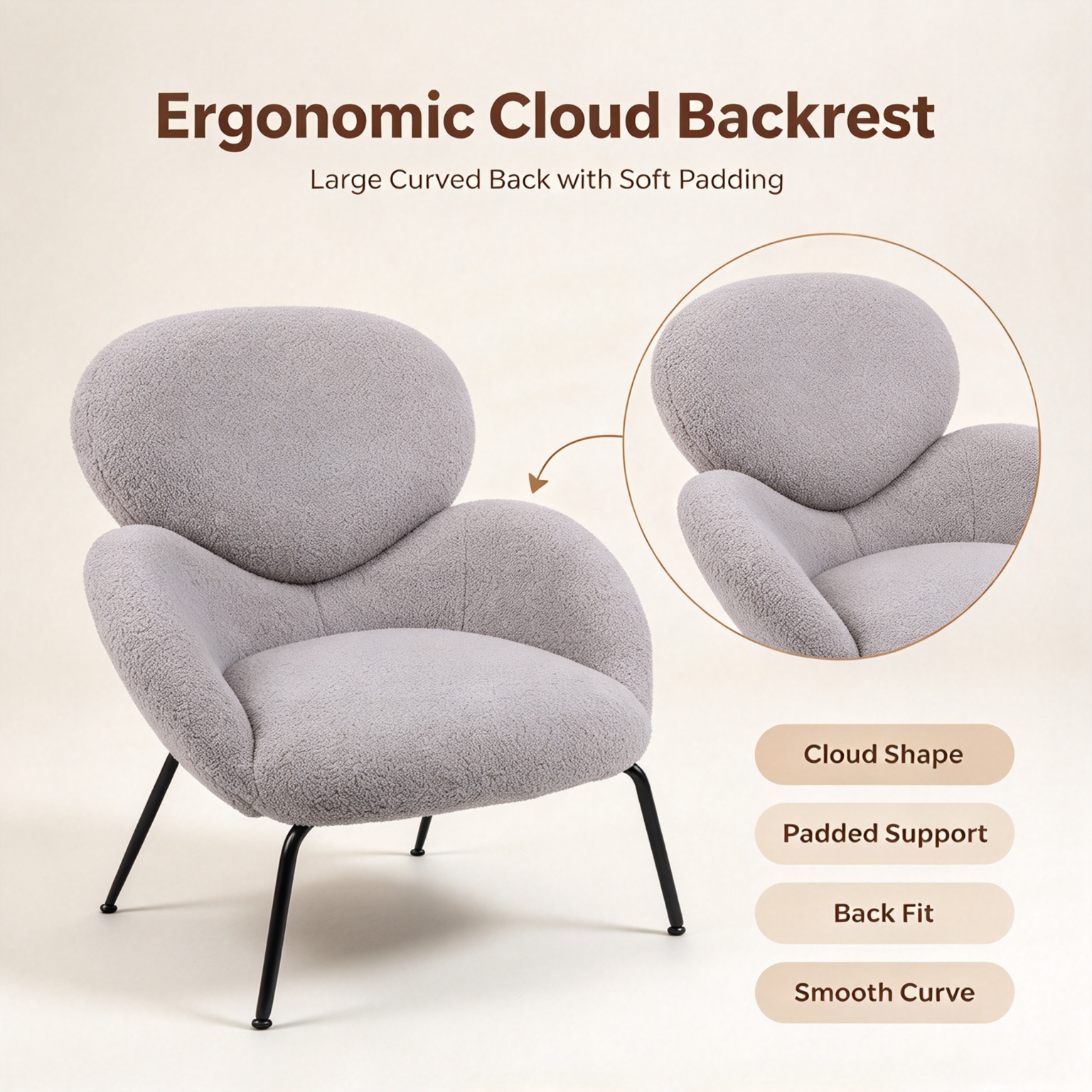 Ergonomic Cloud Backrest

Large Curved Back with Soft Padding

Cloud Shape

Padded Support

Back Fit

Smooth Curve